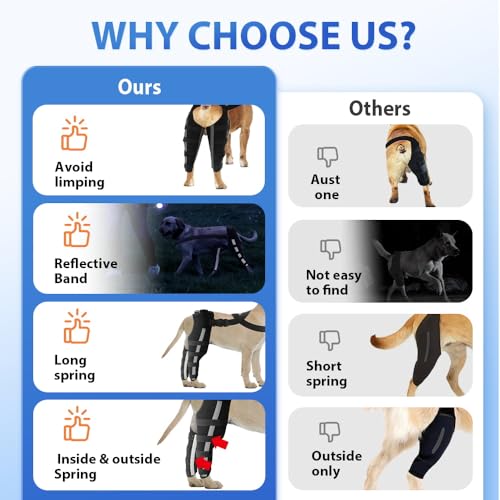 WHY CHOOSE US?

Ours

Avoid limping

Reflective Band

Long spring

Inside & outside Spring

Others

Aust one

Not easy to find

Short spring

Outside only